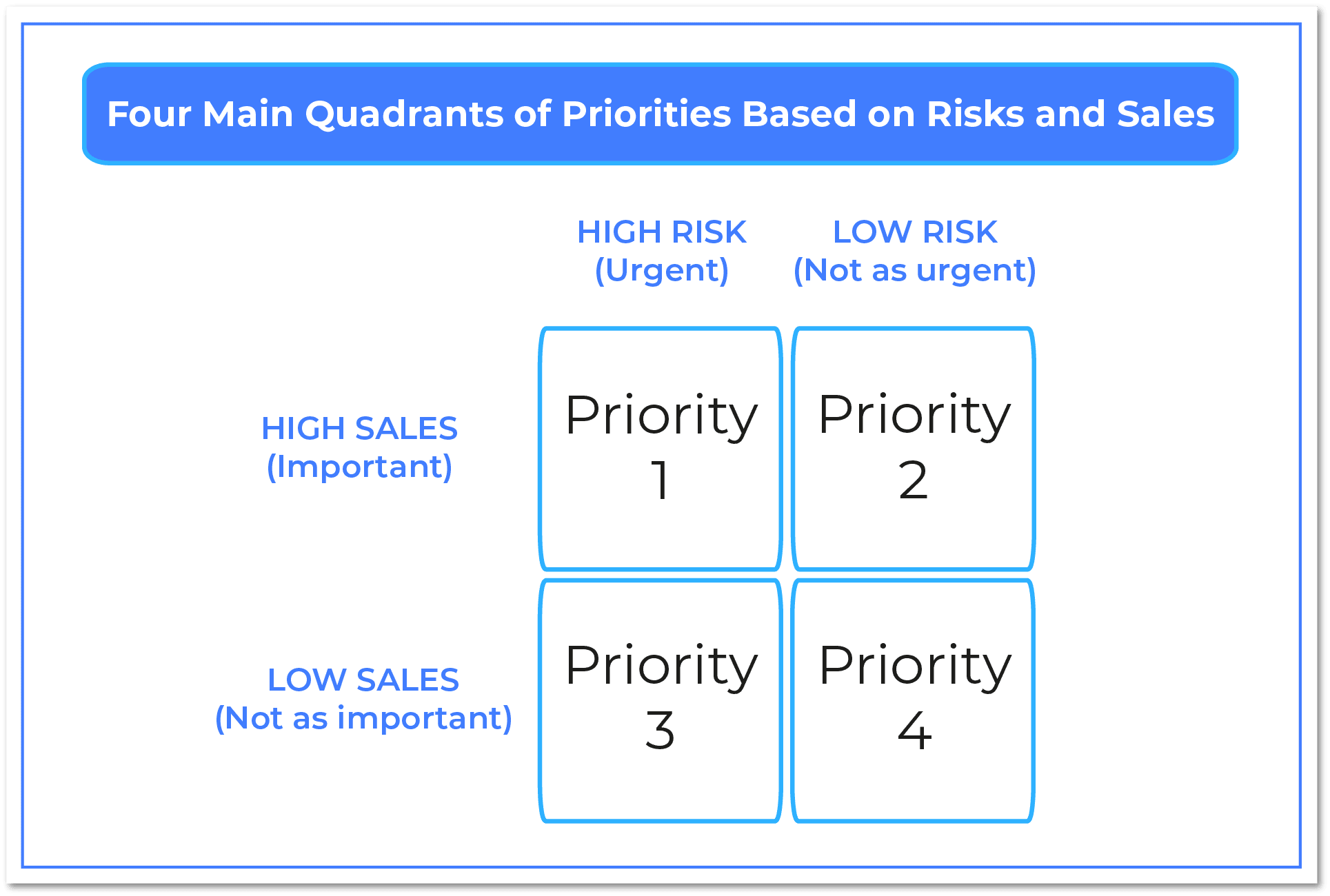 Four Main Quadrants of Priorities Based on Risks and Sales

| | HIGH RISK (Urgent) | LOW RISK (Not as urgent) |
|---|---|---|
| HIGH SALES (Important) | Priority 1 | Priority 2 |
| LOW SALES (Not as important) | Priority 3 | Priority 4 |